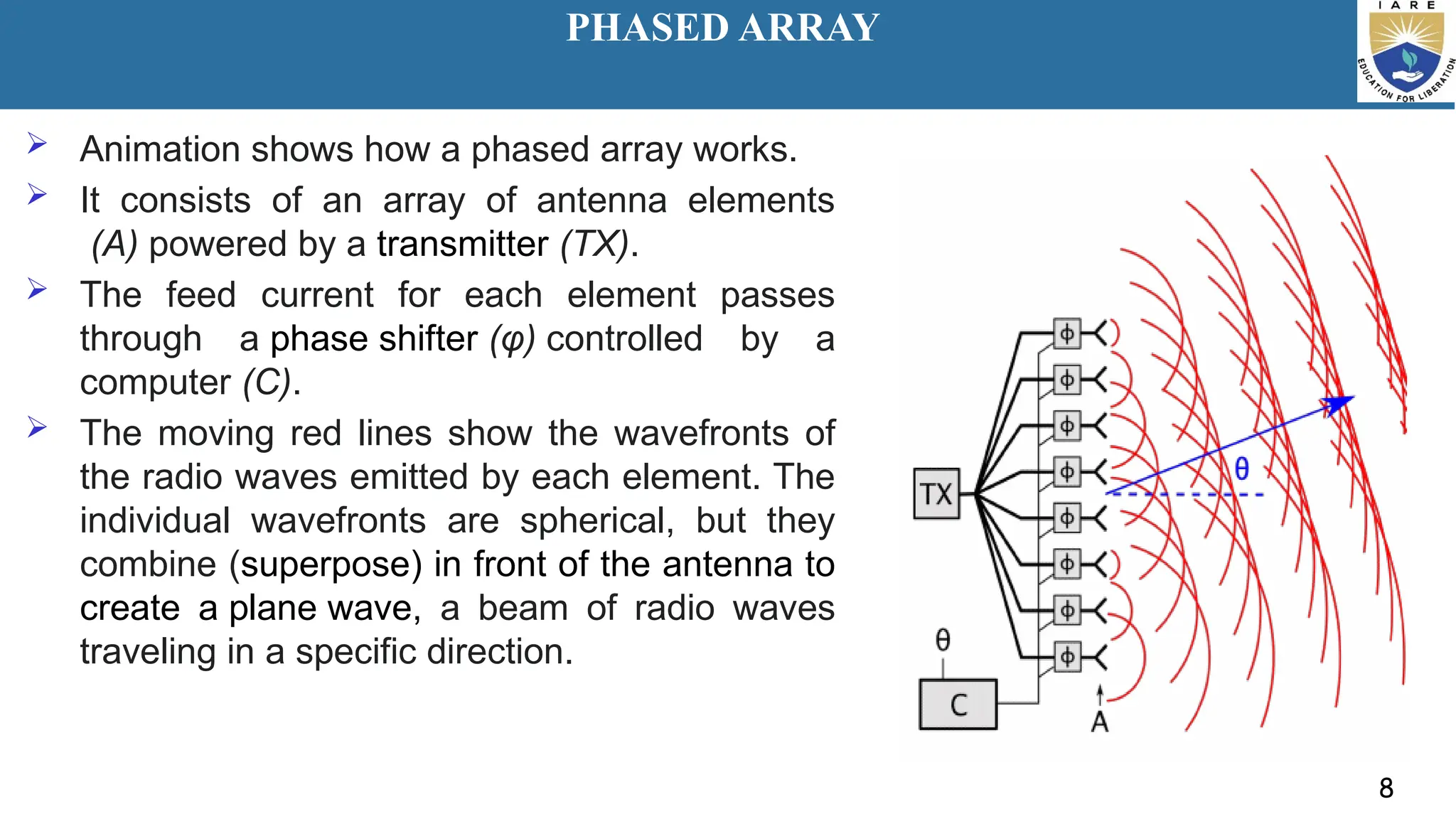 PHASED ARRAY

I A R E
EDUCATION FOR LIBERATION

➢ Animation shows how a phased array works.

➢ It consists of an array of antenna elements (A) powered by a transmitter (TX).

➢ The feed current for each element passes through a phase shifter (φ) controlled by a computer (C).

➢ The moving red lines show the wavefronts of the radio waves emitted by each element. The individual wavefronts are spherical, but they combine (superpose) in front of the antenna to create a plane wave, a beam of radio waves traveling in a specific direction.

TX
ϕ
ϕ
ϕ
ϕ
ϕ
ϕ
ϕ
ϕ
θ
θ
C
A

8